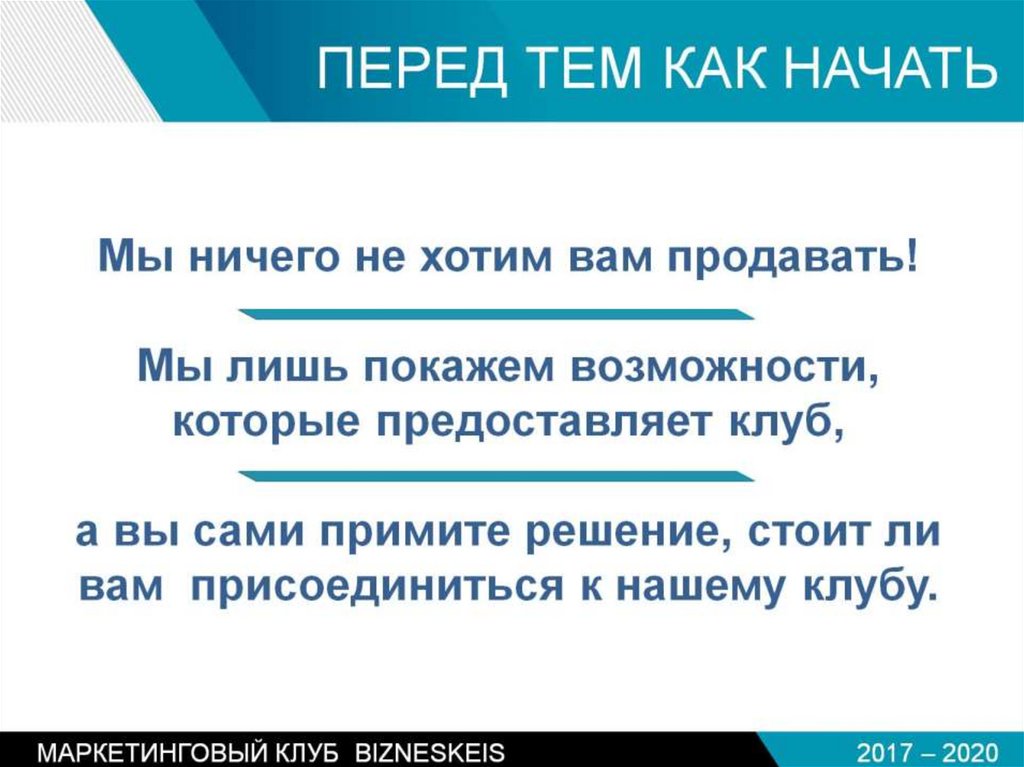 ПЕРЕД ТЕМ КАК НАЧАТЬ

Мы ничего не хотим вам продавать!

Мы лишь покажем возможности, которые предоставляет клуб,

а вы сами примите решение, стоит ли вам присоединиться к нашему клубу.

МАРКЕТИНГОВЫЙ КЛУБ BIZNESKEIS

2017 – 2020